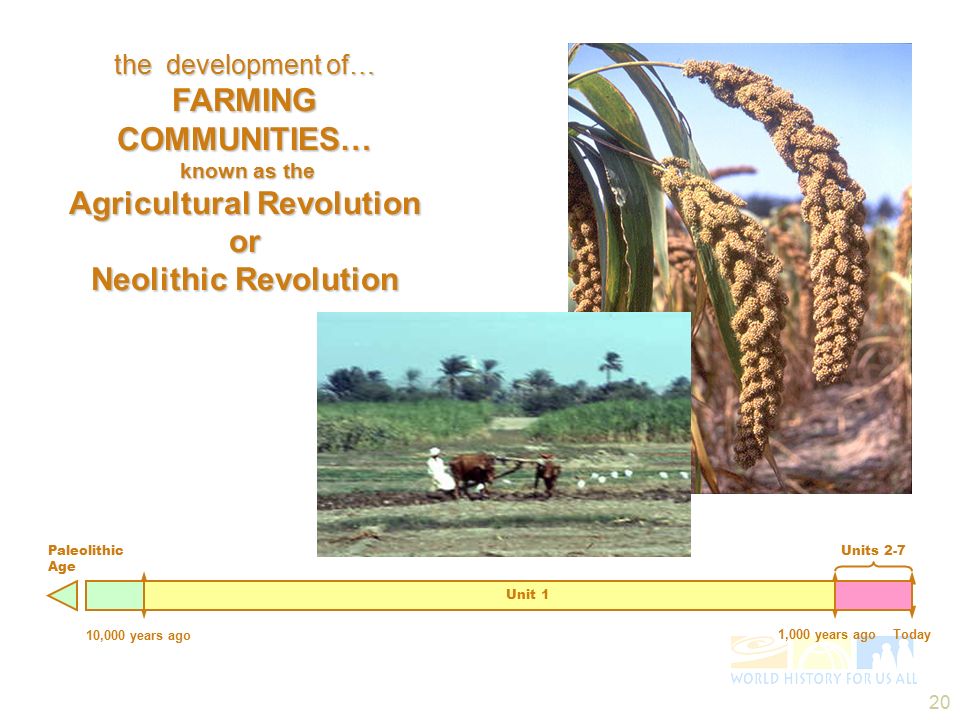 the development of…
FARMING COMMUNITIES…
known as the
Agricultural Revolution
or
Neolithic Revolution

Paleolithic Age

Units 2-7

Unit 1

10,000 years ago

1,000 years ago Today

WORLD HISTORY FOR US ALL

20